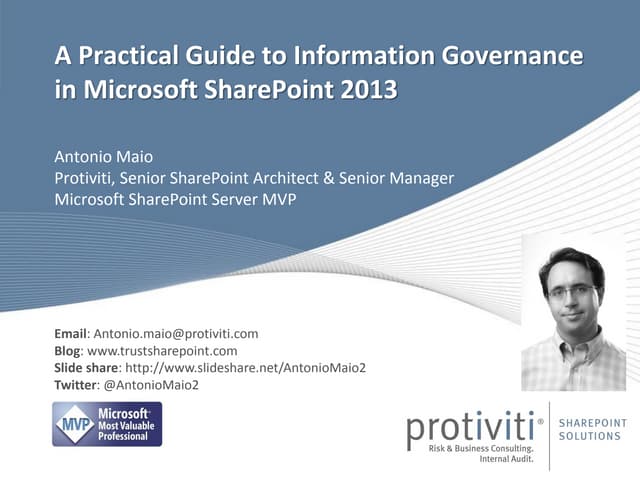 A Practical Guide to Information Governance in Microsoft SharePoint 2013

Antonio Maio
Protiviti, Senior SharePoint Architect & Senior Manager
Microsoft SharePoint Server MVP

Email: Antonio.maio@protiviti.com
Blog: www.trustsharepoint.com
Slide share: http://www.slideshare.net/AntonioMaio2
Twitter: @AntonioMaio2

MVP Microsoft® Most Valuable Professional

protiviti® Risk & Business Consulting. Internal Audit.

SHAREPOINT SOLUTIONS